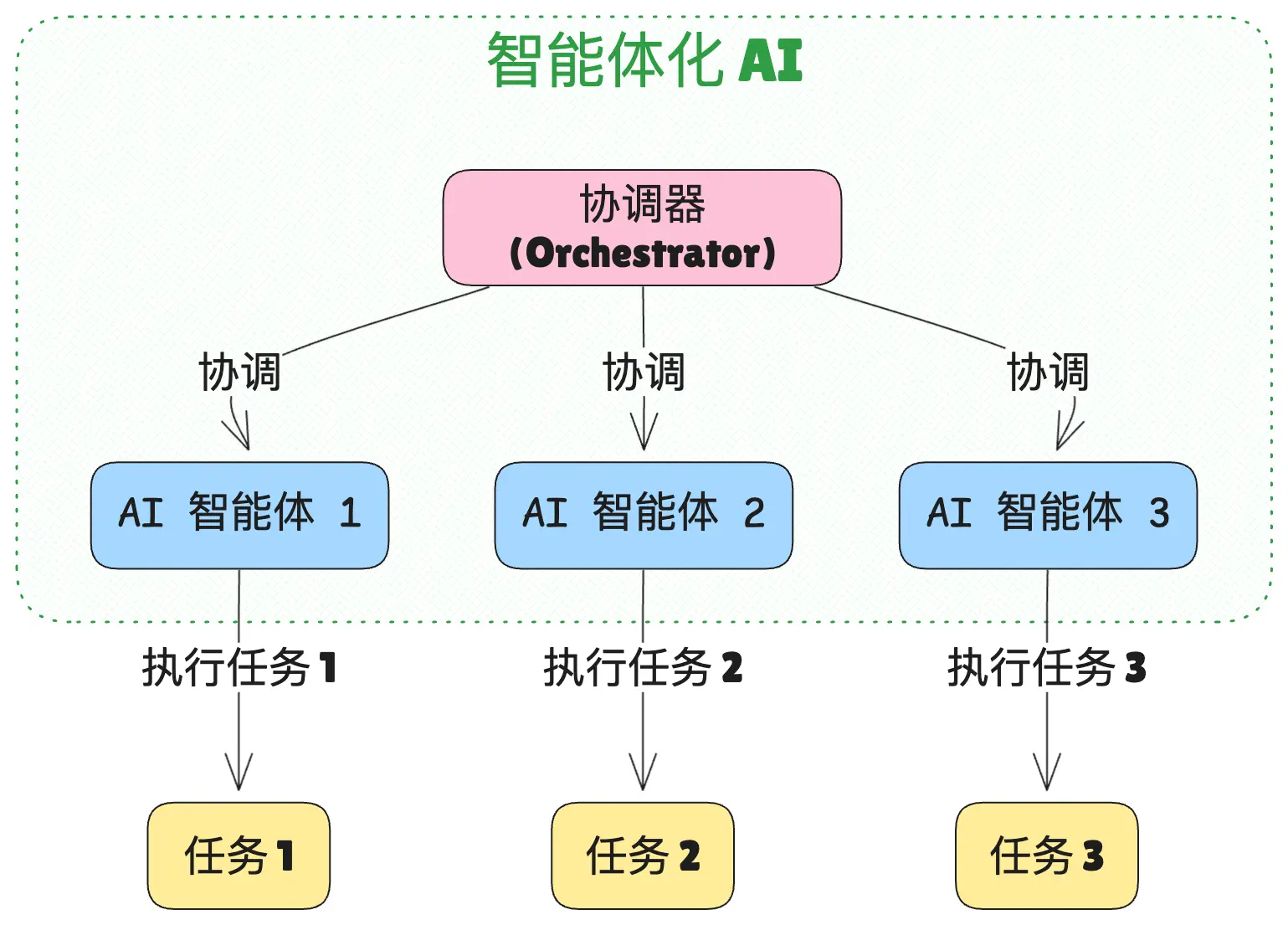 智能体化 AI

协调器
(Orchestrator)

协调

协调

协调

AI 智能体 1

AI 智能体 2

AI 智能体 3

执行任务 1

执行任务 2

执行任务 3

任务 1

任务 2

任务 3